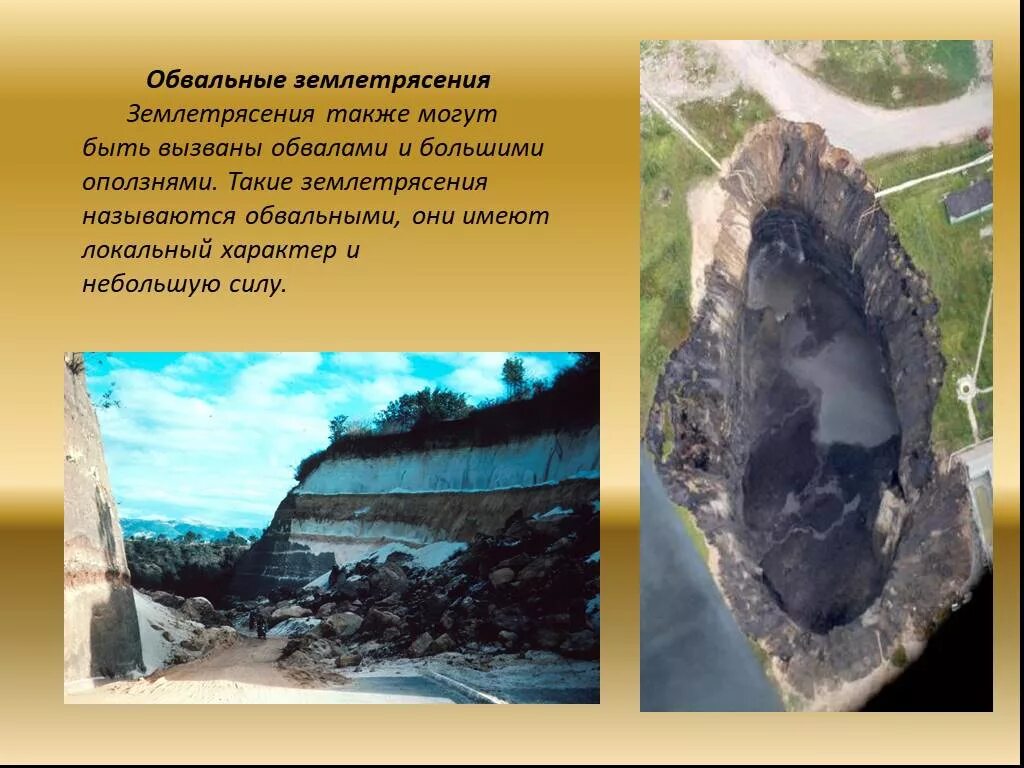 Обвальные землетрясения

Землетрясения также могут быть вызваны обвалами и большими оползнями. Такие землетрясения называются обвальными, они имеют локальный характер и небольшую силу.